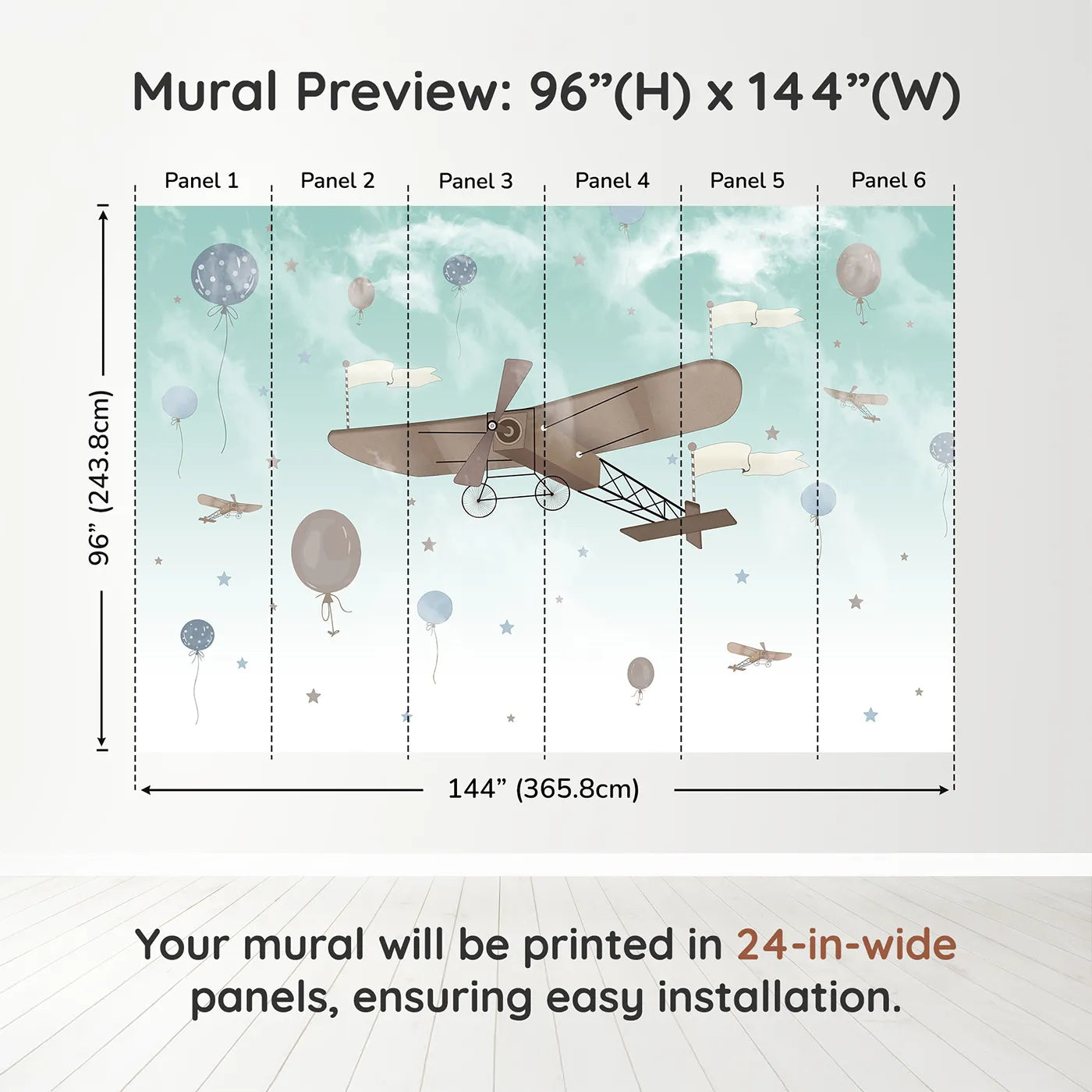 Mural Preview: 96”(H) x 144”(W)

Panel 1
Panel 2
Panel 3
Panel 4
Panel 5
Panel 6

96” (243.8cm)

144” (365.8cm)

Your mural will be printed in 24-in-wide panels, ensuring easy installation.